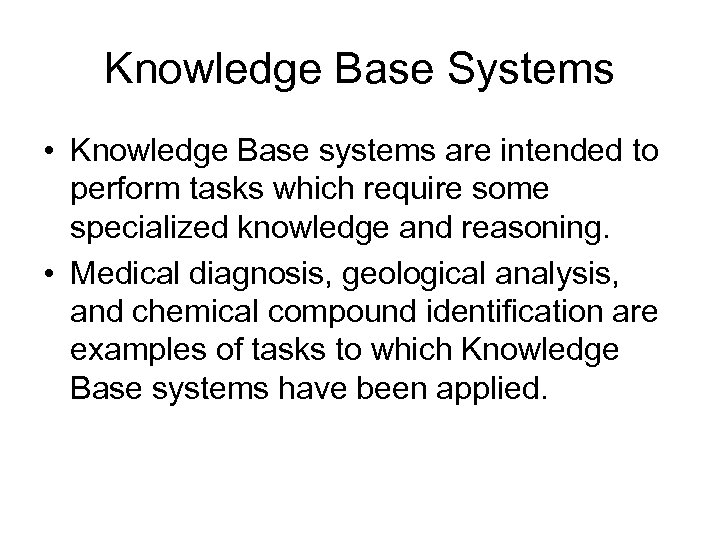 Knowledge Base Systems

• Knowledge Base systems are intended to perform tasks which require some specialized knowledge and reasoning.

• Medical diagnosis, geological analysis, and chemical compound identification are examples of tasks to which Knowledge Base systems have been applied.